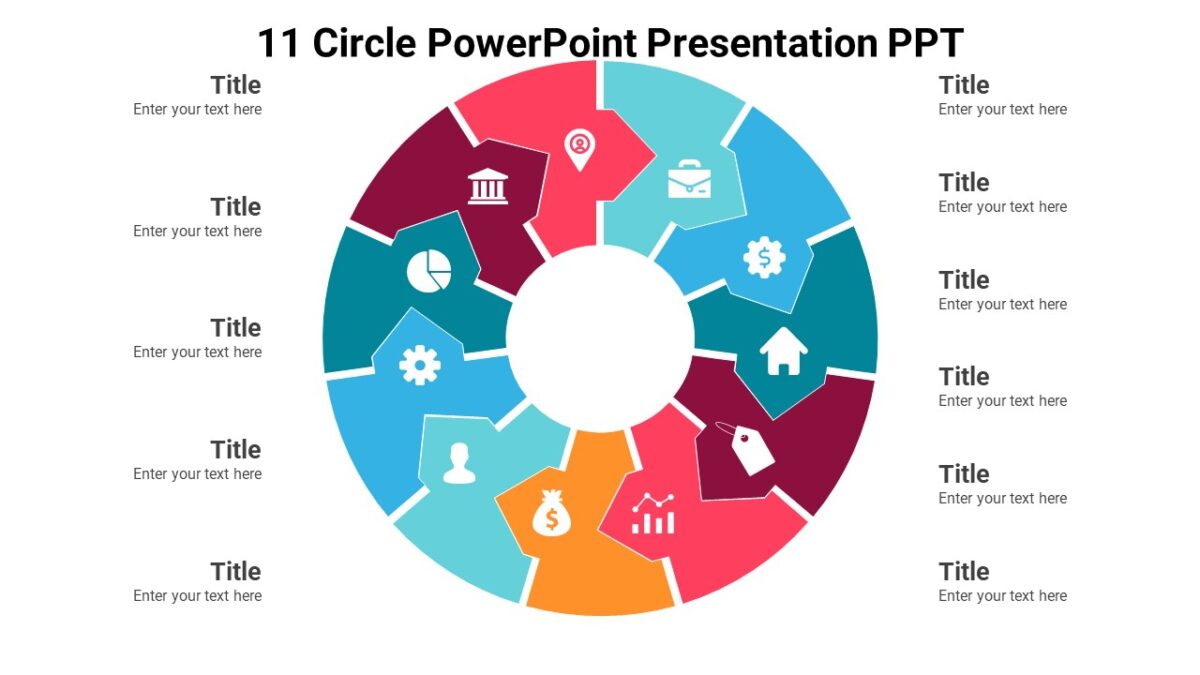 11 Circle PowerPoint Presentation PPT

Title
Enter your text here

Title
Enter your text here

Title
Enter your text here

Title
Enter your text here

Title
Enter your text here

Title
Enter your text here

Title
Enter your text here

Title
Enter your text here

Title
Enter your text here

Title
Enter your text here

Title
Enter your text here